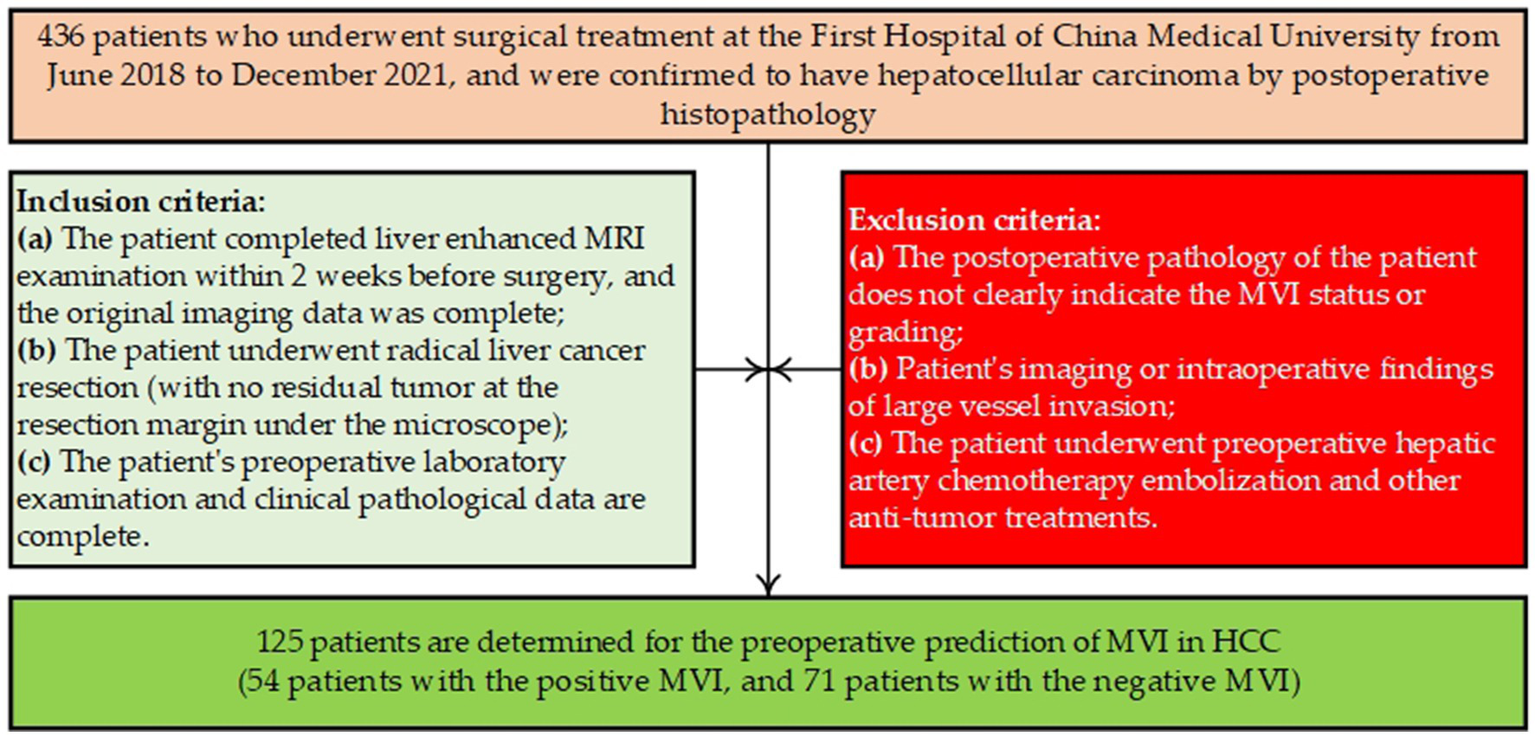 436 patients who underwent surgical treatment at the First Hospital of China Medical University from June 2018 to December 2021, and were confirmed to have hepatocellular carcinoma by postoperative histopathology

Inclusion criteria:
(a) The patient completed liver enhanced MRI examination within 2 weeks before surgery, and the original imaging data was complete;
(b) The patient underwent radical liver cancer resection (with no residual tumor at the resection margin under the microscope);
(c) The patient's preoperative laboratory examination and clinical pathological data are complete.

Exclusion criteria:
(a) The postoperative pathology of the patient does not clearly indicate the MVI status or grading;
(b) Patient's imaging or intraoperative findings of large vessel invasion;
(c) The patient underwent preoperative hepatic artery chemotherapy embolization and other anti-tumor treatments.

125 patients are determined for the preoperative prediction of MVI in HCC
(54 patients with the positive MVI, and 71 patients with the negative MVI)